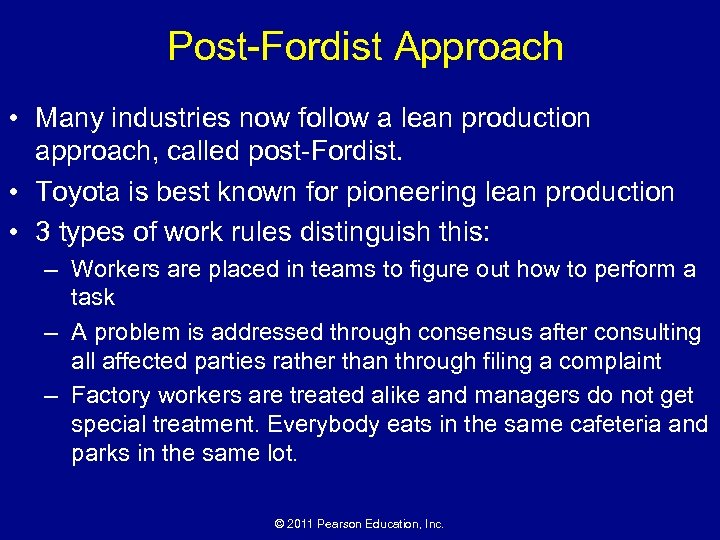 Post-Fordist Approach

• Many industries now follow a lean production approach, called post-Fordist.
• Toyota is best known for pioneering lean production
• 3 types of work rules distinguish this:
– Workers are placed in teams to figure out how to perform a task
– A problem is addressed through consensus after consulting all affected parties rather than through filing a complaint
– Factory workers are treated alike and managers do not get special treatment. Everybody eats in the same cafeteria and parks in the same lot.

© 2011 Pearson Education, Inc.